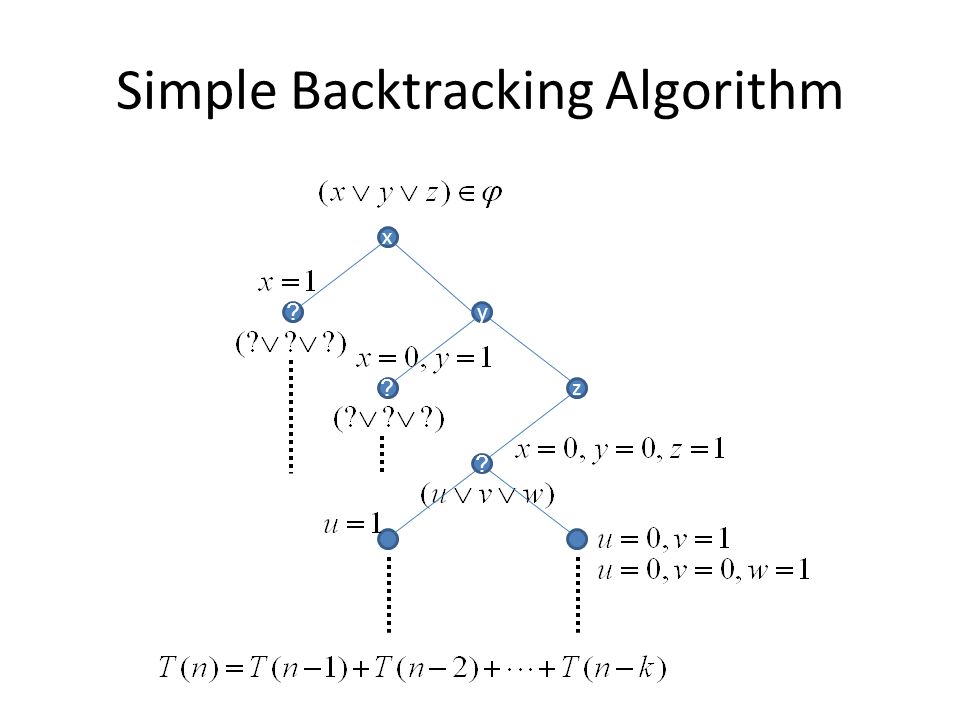 Simple Backtracking Algorithm

$(x \vee y \vee z) \in \varphi$

x

$x = 1$

?

y

$(? \vee ? \vee ?)$

$x = 0, y = 1$

?

z

$(? \vee ? \vee ?)$

$x = 0, y = 0, z = 1$

?

$(u \vee v \vee w)$

$u = 1$

$u = 0, v = 1$

$u = 0, v = 0, w = 1$

$T(n) = T(n-1) + T(n-2) + \cdots + T(n-k)$